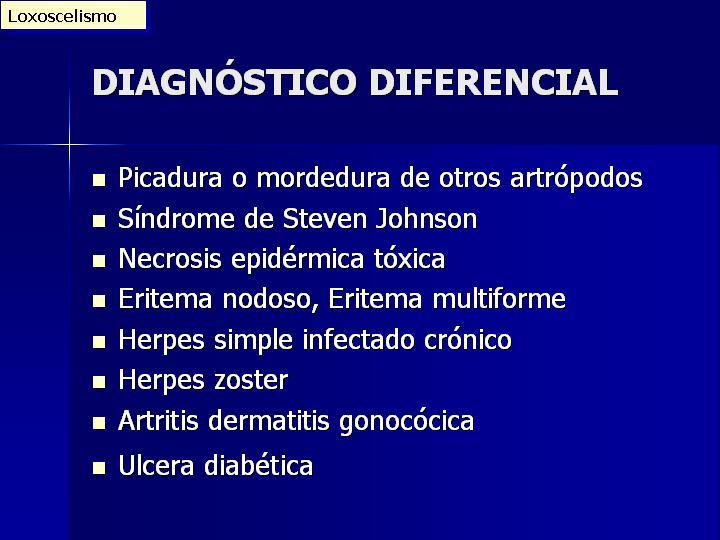 Loxoscelismo

DIAGNÓSTICO DIFERENCIAL

- Picadura o mordedura de otros artrópodos
- Síndrome de Steven Johnson
- Necrosis epidérmica tóxica
- Eritema nodoso, Eritema multiforme
- Herpes simple infectado crónico
- Herpes zoster
- Artritis dermatitis gonocócica
- Ulcera diabética